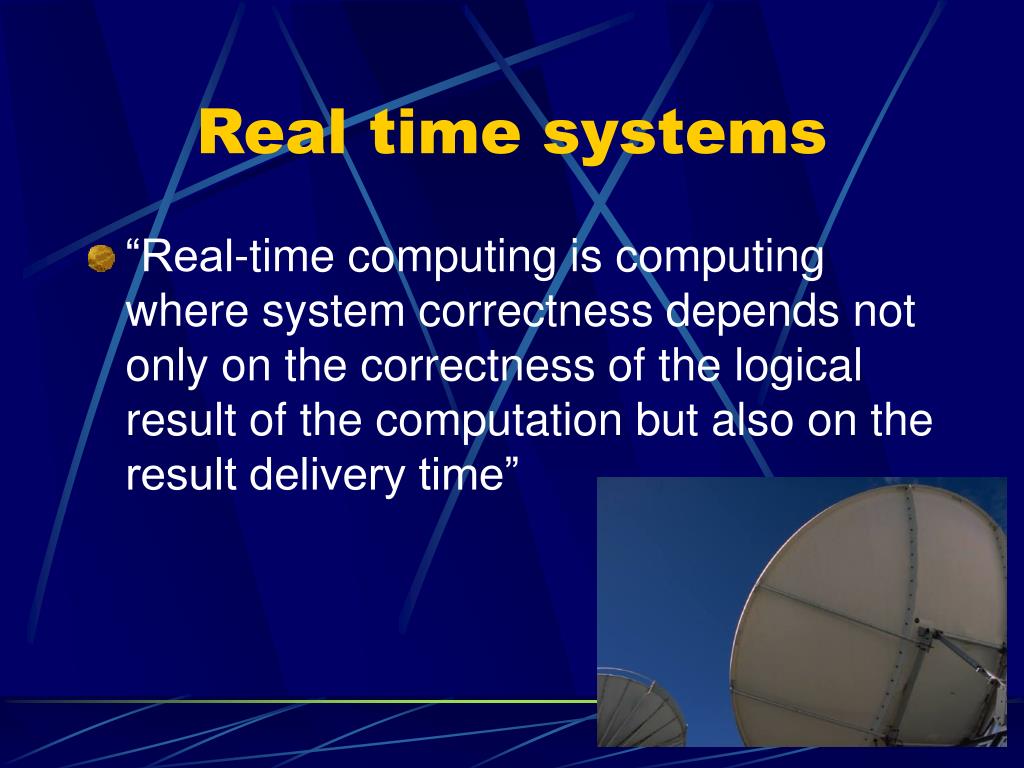 Real time systems

“Real-time computing is computing where system correctness depends not only on the correctness of the logical result of the computation but also on the result delivery time”